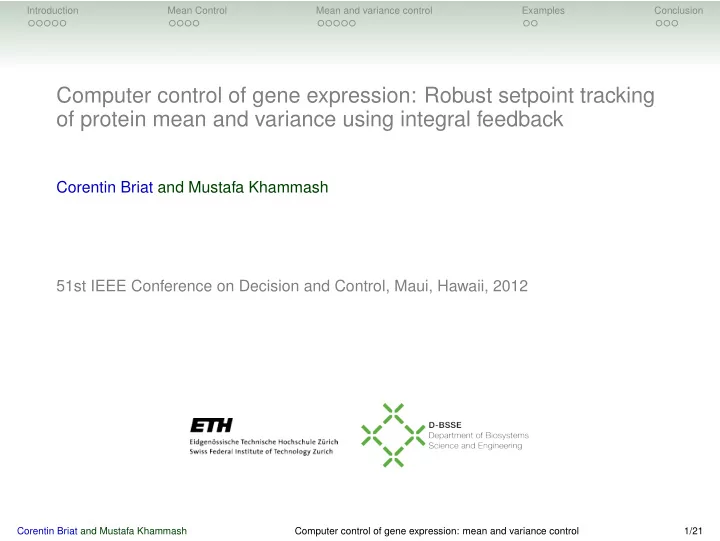 Introduction Mean Control Mean and variance control Examples Conclusion

Computer control of gene expression: Robust setpoint tracking of protein mean and variance using integral feedback

Corentin Briat and Mustafa Khammash

51st IEEE Conference on Decision and Control, Maui, Hawaii, 2012

ETH
Eidgenössische Technische Hochschule Zürich
Swiss Federal Institute of Technology Zurich

D-BSSE
Department of Biosystems Science and Engineering

Corentin Briat and Mustafa Khammash Computer control of gene expression: mean and variance control 1/21